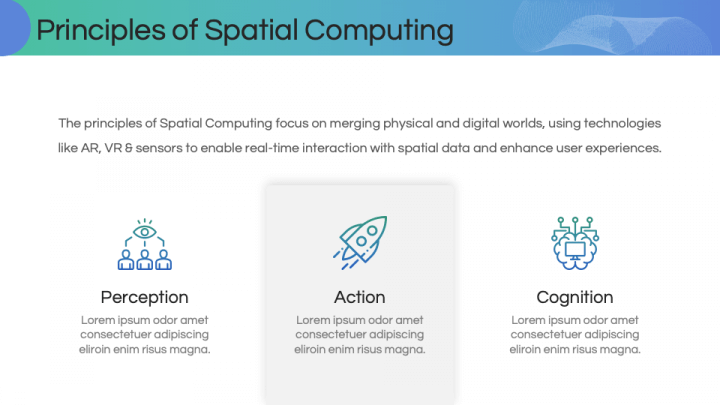 Principles of Spatial Computing

The principles of Spatial Computing focus on merging physical and digital worlds, using technologies like AR, VR & sensors to enable real-time interaction with spatial data and enhance user experiences.

Perception

Lorem ipsum odor amet consectetuer adipiscing eliroin enim risus magna.

Action

Lorem ipsum odor amet consectetuer adipiscing eliroin enim risus magna.

Cognition

Lorem ipsum odor amet consectetuer adipiscing eliroin enim risus magna.